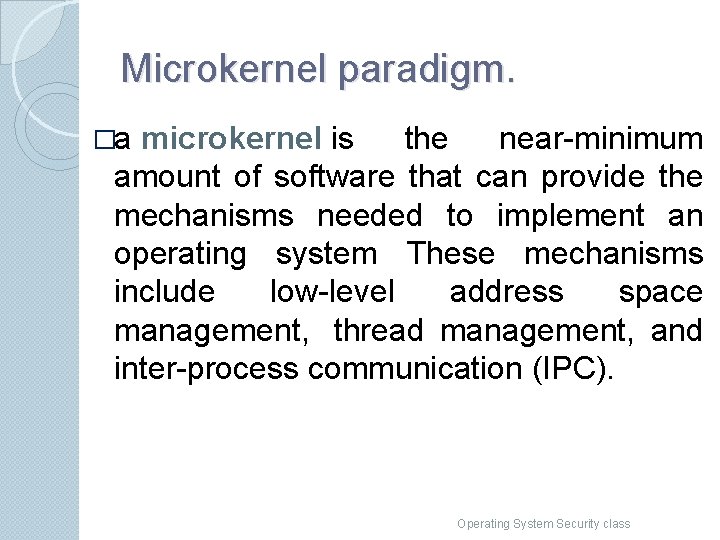 Microkernel paradigm.

□a microkernel is the near-minimum amount of software that can provide the mechanisms needed to implement an operating system These mechanisms include low-level address space management, thread management, and inter-process communication (IPC).

Operating System Security class